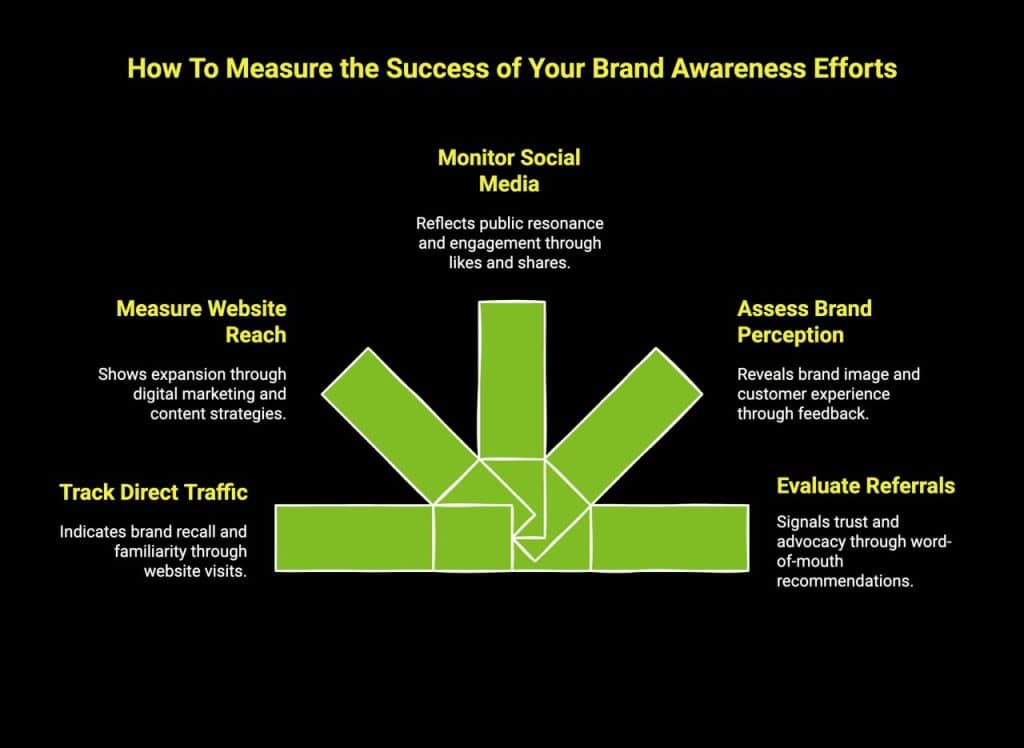 How To Measure the Success of Your Brand Awareness Efforts

Monitor Social Media

Reflects public resonance and engagement through likes and shares.

Measure Website Reach

Shows expansion through digital marketing and content strategies.

Assess Brand Perception

Reveals brand image and customer experience through feedback.

Track Direct Traffic

Indicates brand recall and familiarity through website visits.

Evaluate Referrals

Signals trust and advocacy through word-of-mouth recommendations.